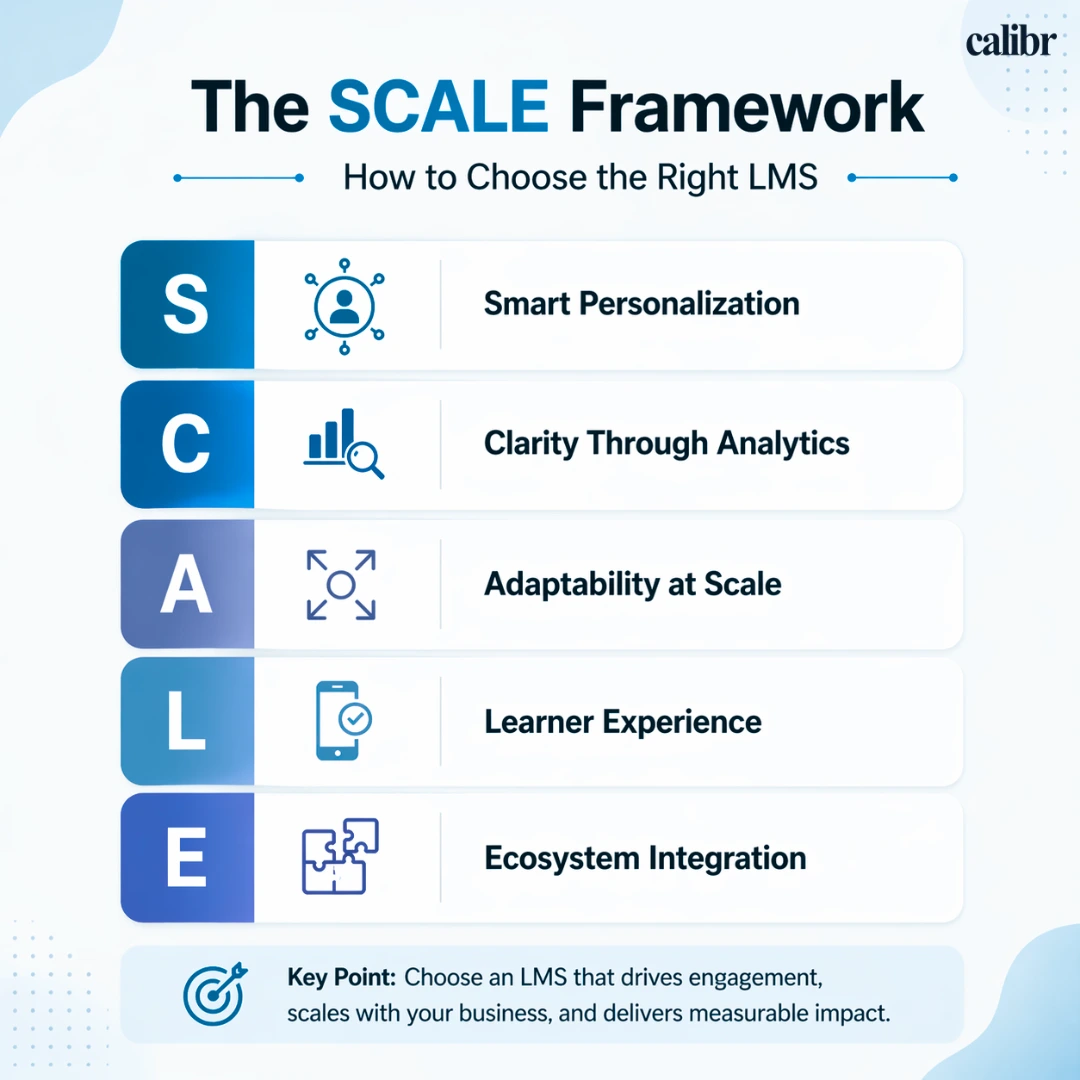 calibr

The SCALE Framework

How to Choose the Right LMS

S Smart Personalization

C Clarity Through Analytics

A Adaptability at Scale

L Learner Experience

E Ecosystem Integration

Key Point: Choose an LMS that drives engagement, scales with your business, and delivers measurable impact.